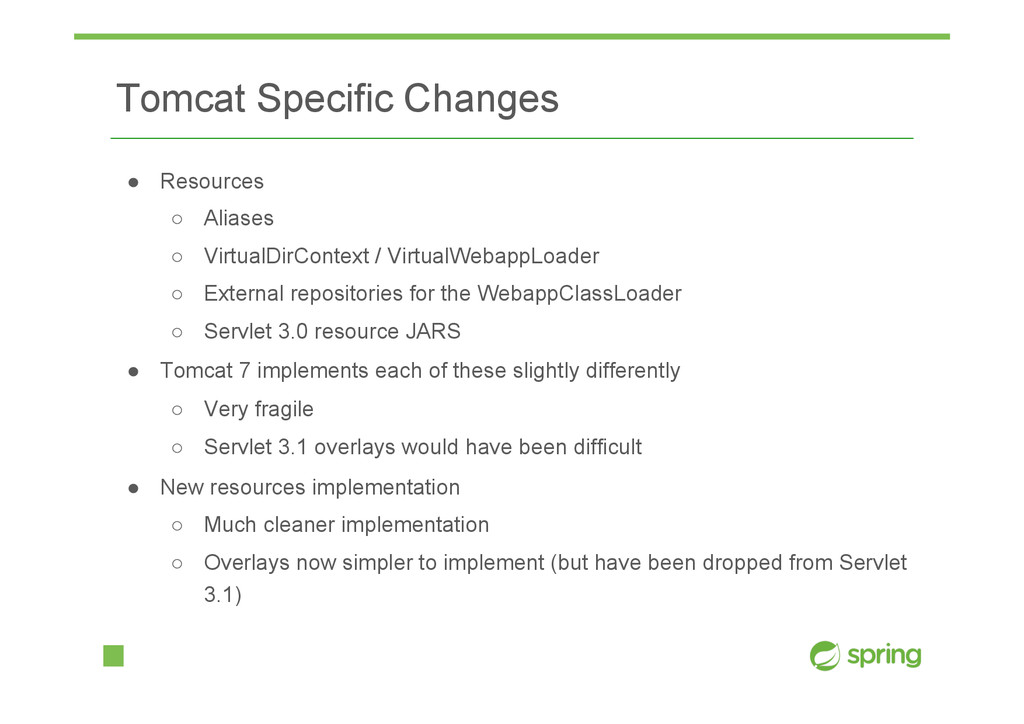 Tomcat Specific Changes

● Resources
  ○ Aliases
  ○ VirtualDirContext / VirtualWebappLoader
  ○ External repositories for the WebappClassLoader
  ○ Servlet 3.0 resource JARS
● Tomcat 7 implements each of these slightly differently
  ○ Very fragile
  ○ Servlet 3.1 overlays would have been difficult
● New resources implementation
  ○ Much cleaner implementation
  ○ Overlays now simpler to implement (but have been dropped from Servlet 3.1)

spring